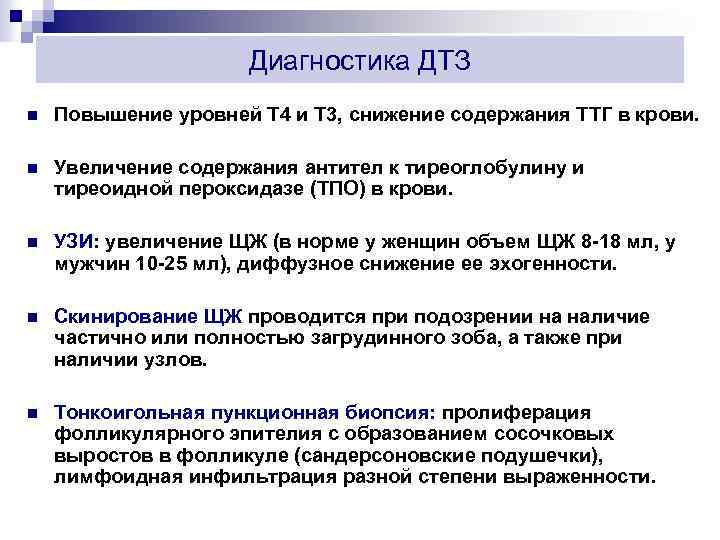 Диагностика ДТЗ

Повышение уровней Т4 и Т3, снижение содержания ТТГ в крови.

Увеличение содержания антител к тиреоглобулину и тиреоидной пероксидазе (ТПО) в крови.

УЗИ: увеличение ЩЖ (в норме у женщин объем ЩЖ 8-18 мл, у мужчин 10-25 мл), диффузное снижение ее эхогенности.

Скинирование ЩЖ проводится при подозрении на наличие частично или полностью загрудинного зоба, а также при наличии узлов.

Тонкоигольная пункционная биопсия: пролиферация фолликулярного эпителия с образованием сосочковых выростов в фолликуле (сандерсоновские подушечки), лимфоидная инфильтрация разной степени выраженности.